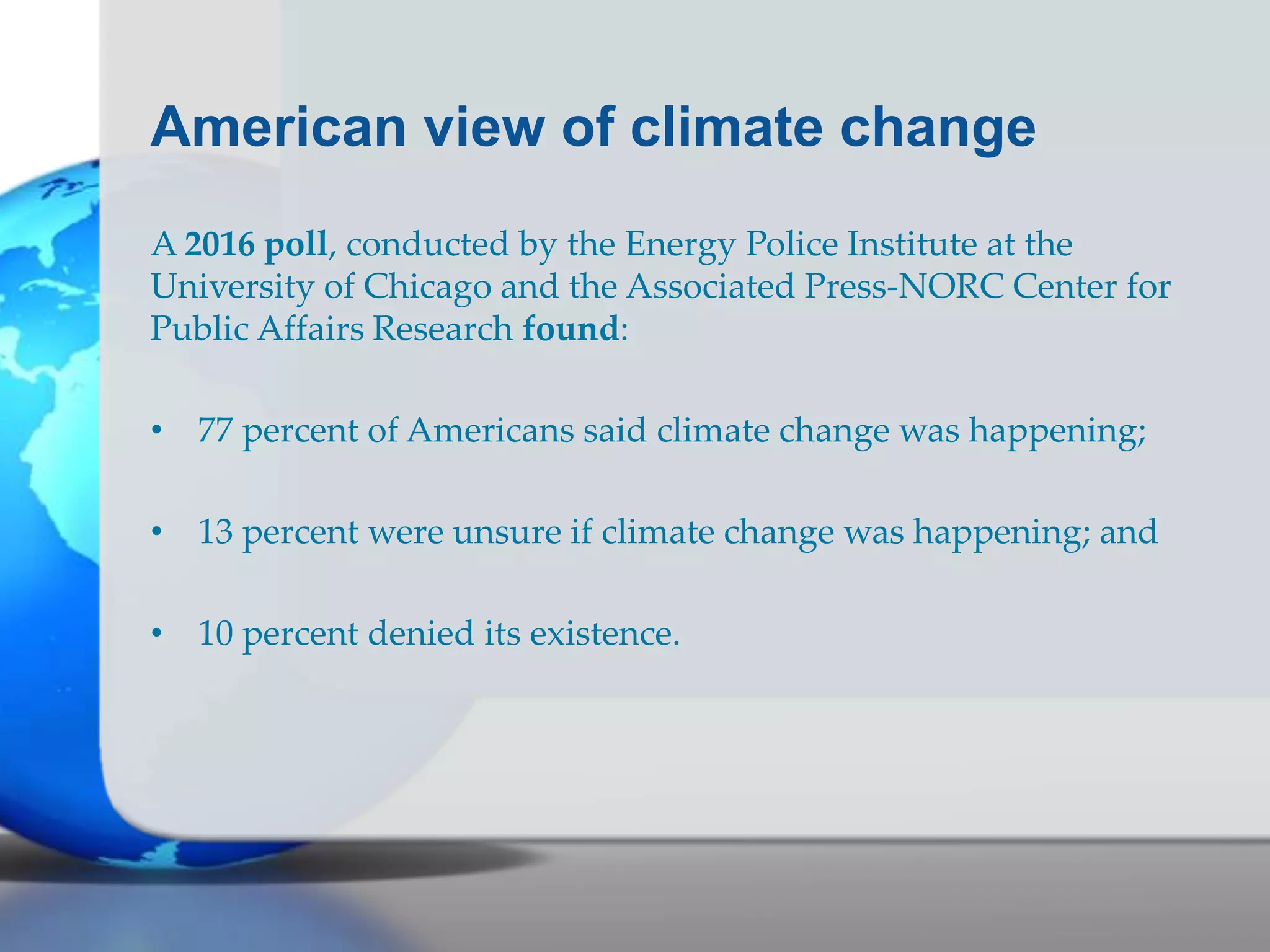 American view of climate change

A 2016 poll, conducted by the Energy Police Institute at the University of Chicago and the Associated Press-NORC Center for Public Affairs Research found:

• 77 percent of Americans said climate change was happening;

• 13 percent were unsure if climate change was happening; and

• 10 percent denied its existence.